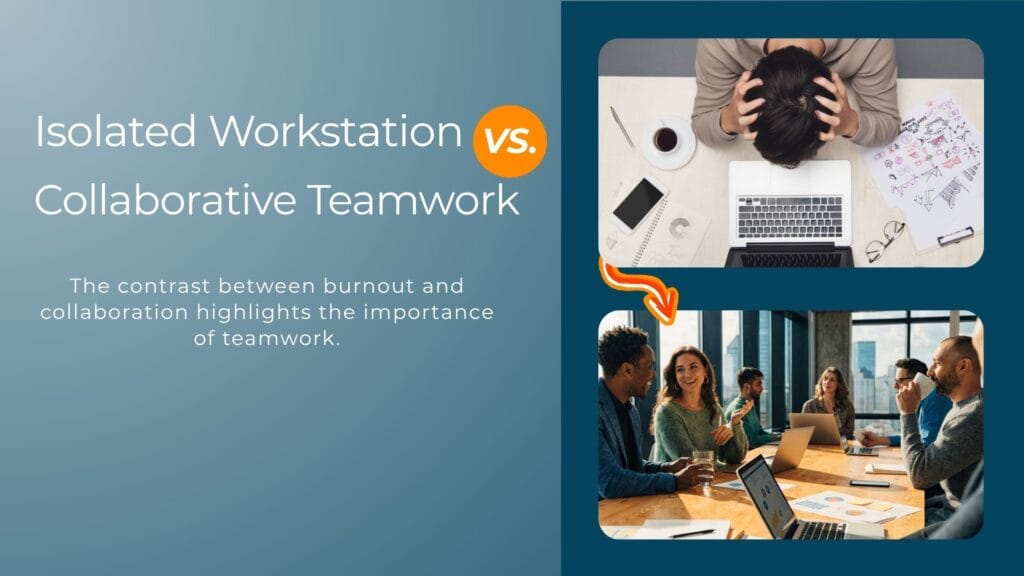 Isolated Workstation vs.
Collaborative Teamwork

The contrast between burnout and collaboration highlights the importance of teamwork.